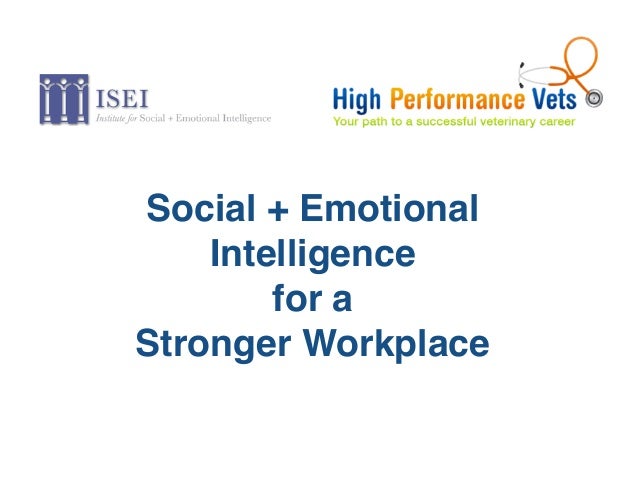 ISEI
Institute for Social + Emotional Intelligence

High Performance Vets
Your path to a successful veterinary career

Social + Emotional Intelligence for a Stronger Workplace